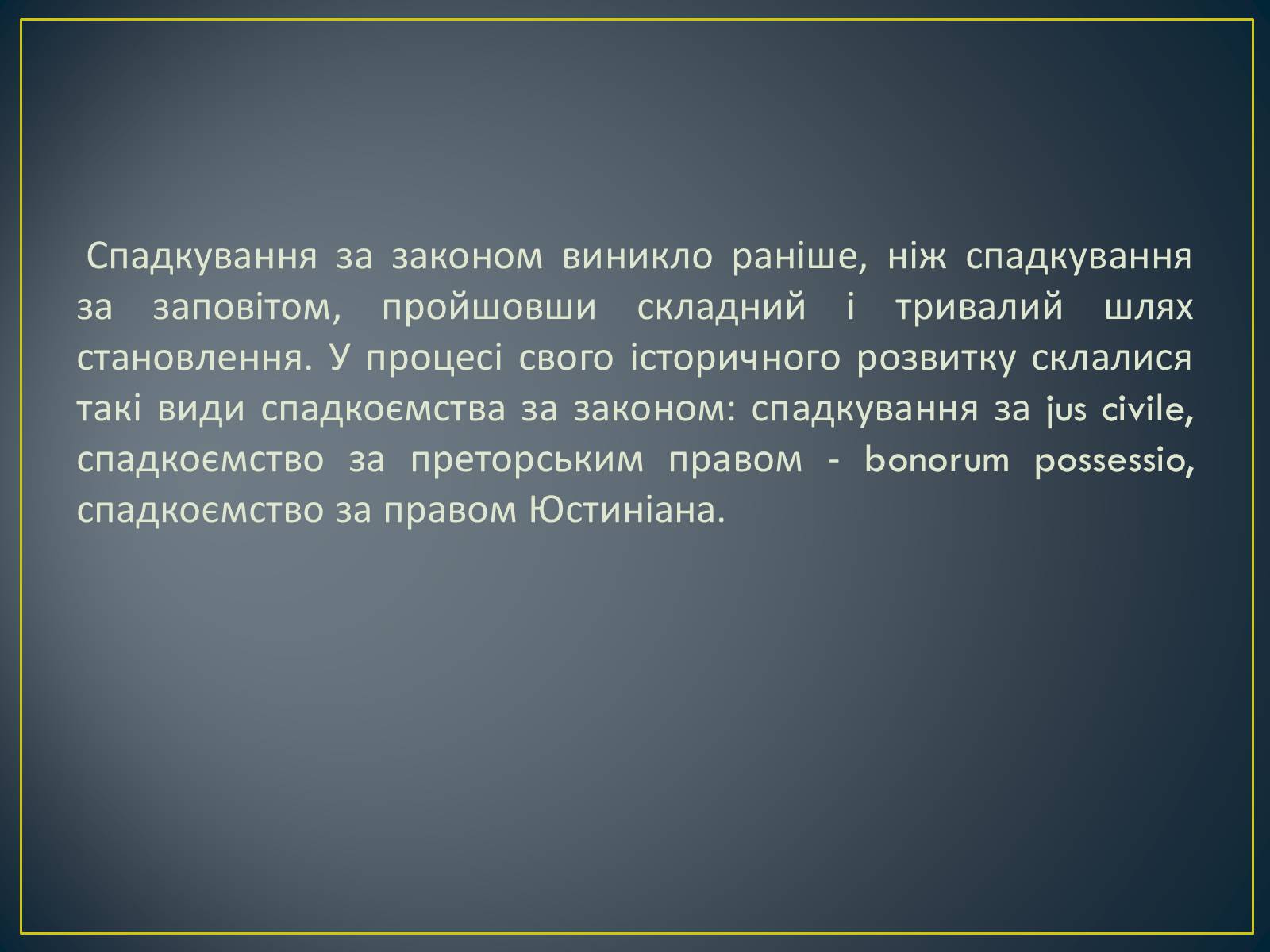 Спадкування за законом виникло раніше, ніж спадкування за заповітом, пройшовши складний і тривалий шлях становлення. У процесі свого історичного розвитку склалися такі види спадкоємства за законом: спадкування за jus civile, спадкоємство за преторським правом - bonorum possessio, спадкоємство за правом Юстиніана.